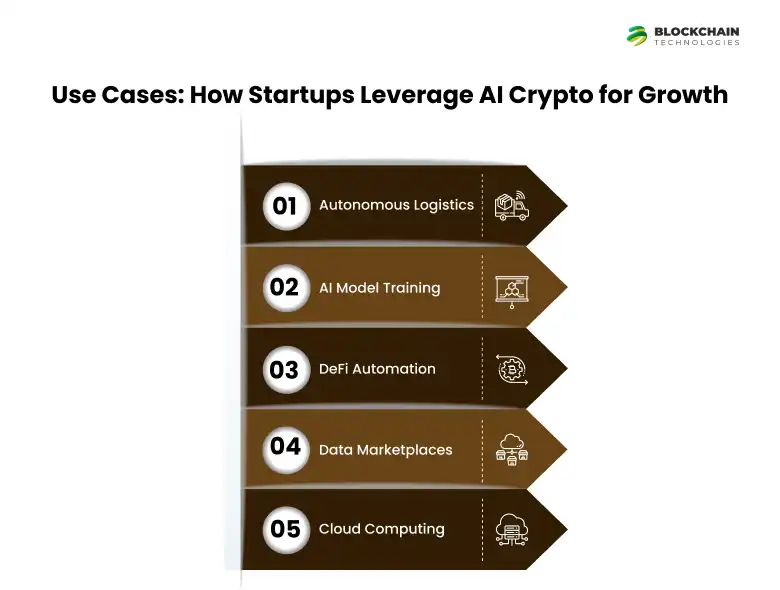 BLOCKCHAIN TECHNOLOGIES

Use Cases: How Startups Leverage AI Crypto for Growth

01 Autonomous Logistics

02 AI Model Training

03 DeFi Automation

04 Data Marketplaces

05 Cloud Computing